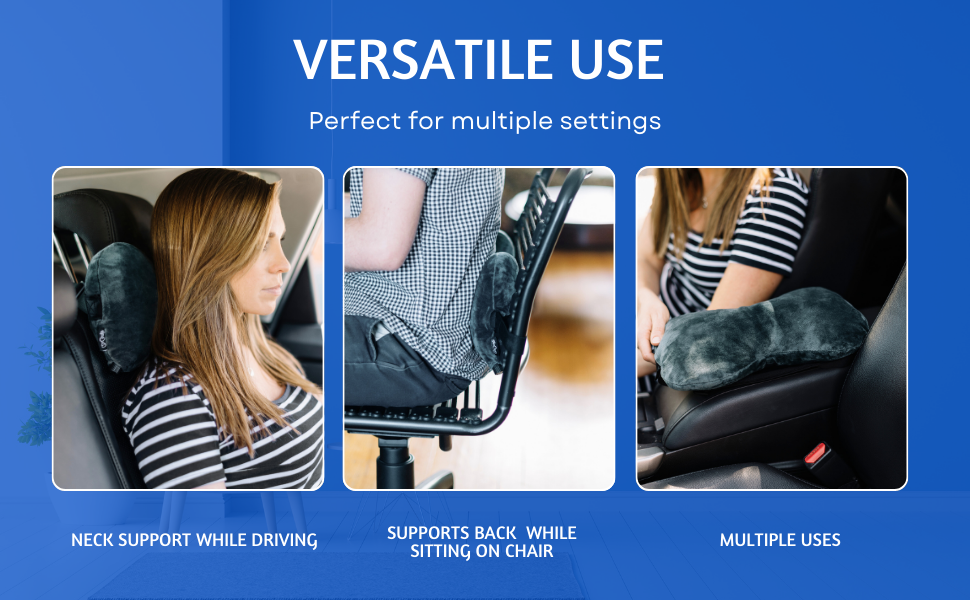 VERSATILE USE

Perfect for multiple settings

NECK SUPPORT WHILE DRIVING

SUPPORTS BACK  WHILE SITTING ON CHAIR

MULTIPLE USES